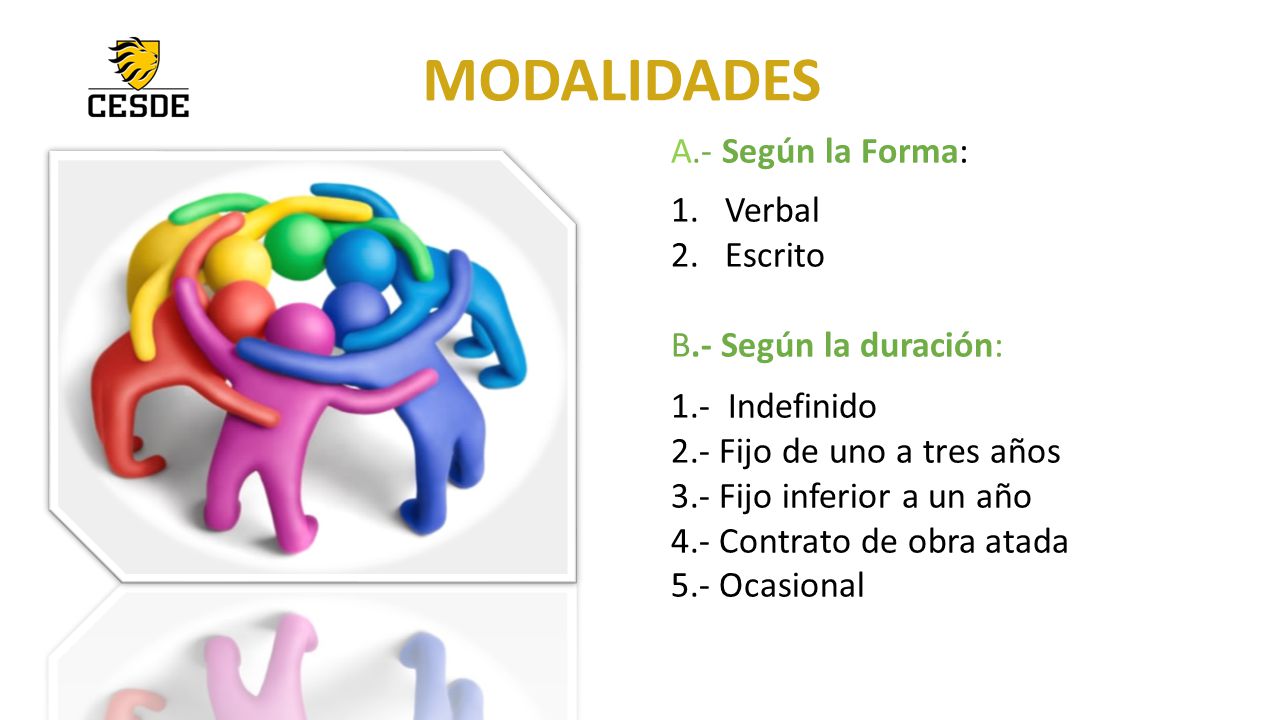 CESDE

MODALIDADES

A.- Según la Forma:

1. Verbal
2. Escrito

B.- Según la duración:

1.- Indefinido
2.- Fijo de uno a tres años
3.- Fijo inferior a un año
4.- Contrato de obra atada
5.- Ocasional